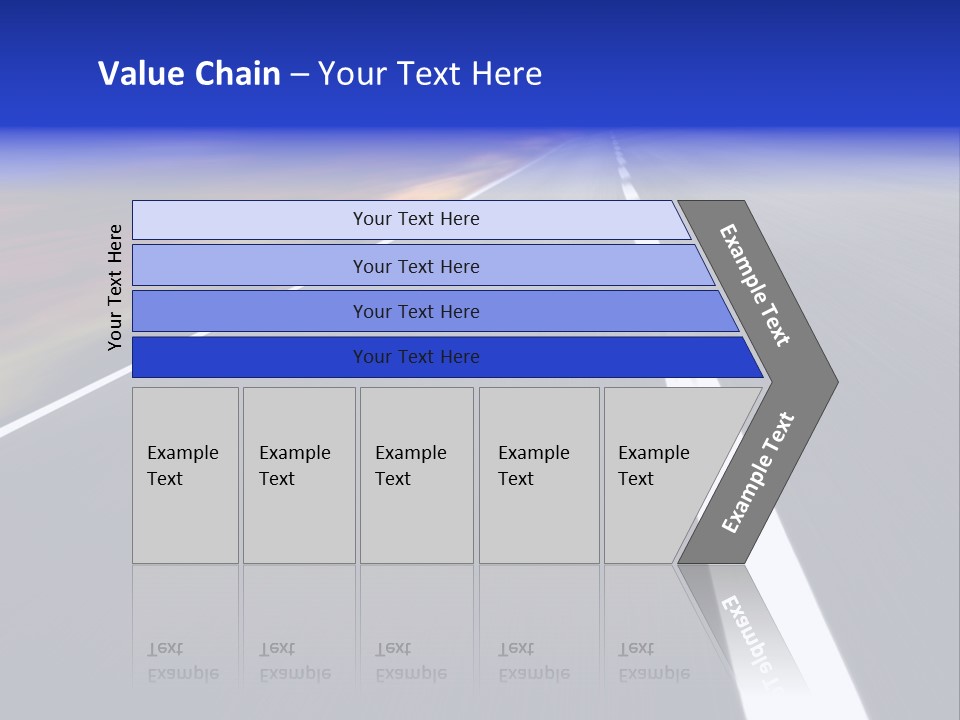 Value Chain – Your Text Here

Your Text Here

Your Text Here

Your Text Here

Your Text Here

Your Text Here

Example Text

Example Text

Example Text

Example Text

Example Text

Example Text

Example Text